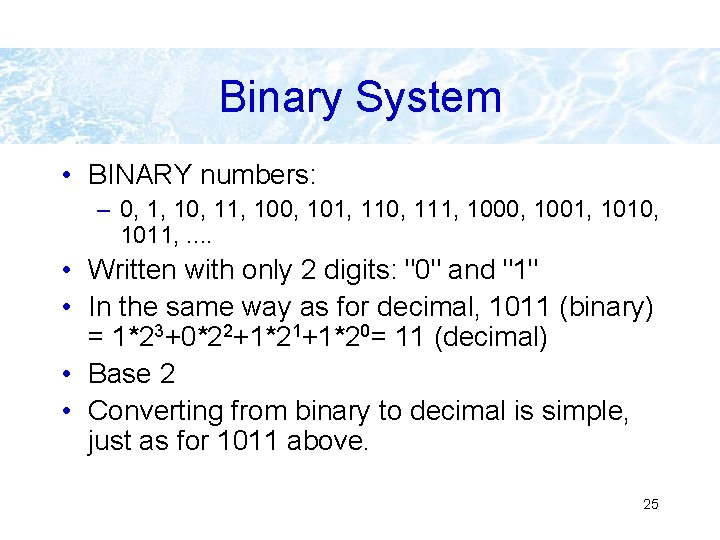 Binary System

• BINARY numbers:
– 0, 1, 10, 11, 100, 101, 110, 111, 1000, 1001, 1010, 1011, ....

• Written with only 2 digits: "0" and "1"

• In the same way as for decimal, 1011 (binary) = $1*2^3+0*2^2+1*2^1+1*2^0$= 11 (decimal)

• Base 2

• Converting from binary to decimal is simple, just as for 1011 above.

25